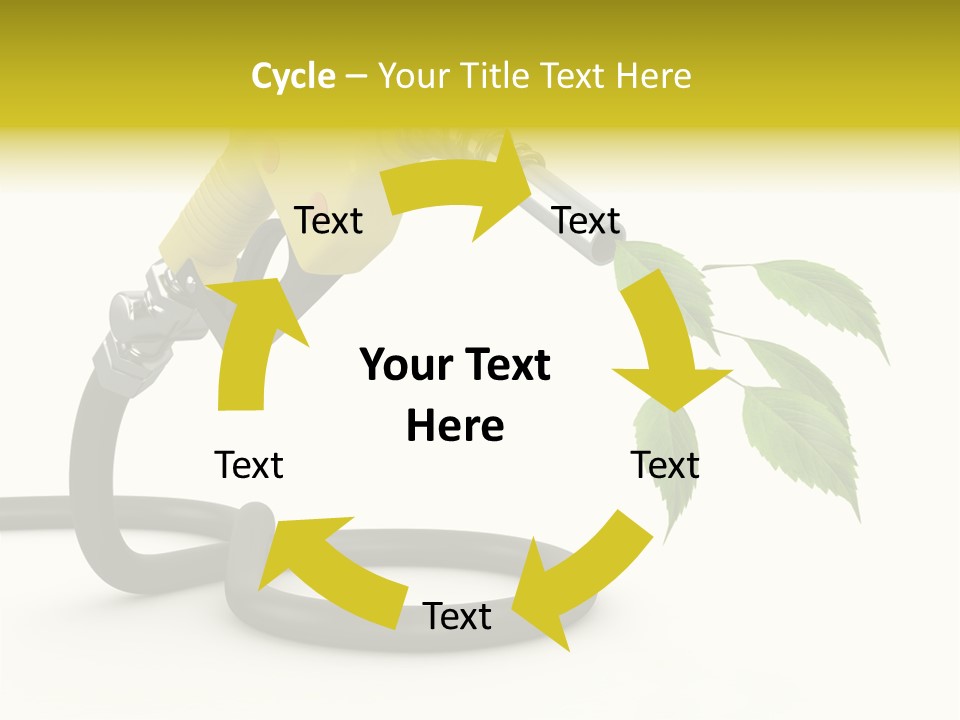 Cycle – Your Title Text Here

Text

Text

Your Text Here

Text

Text

Text